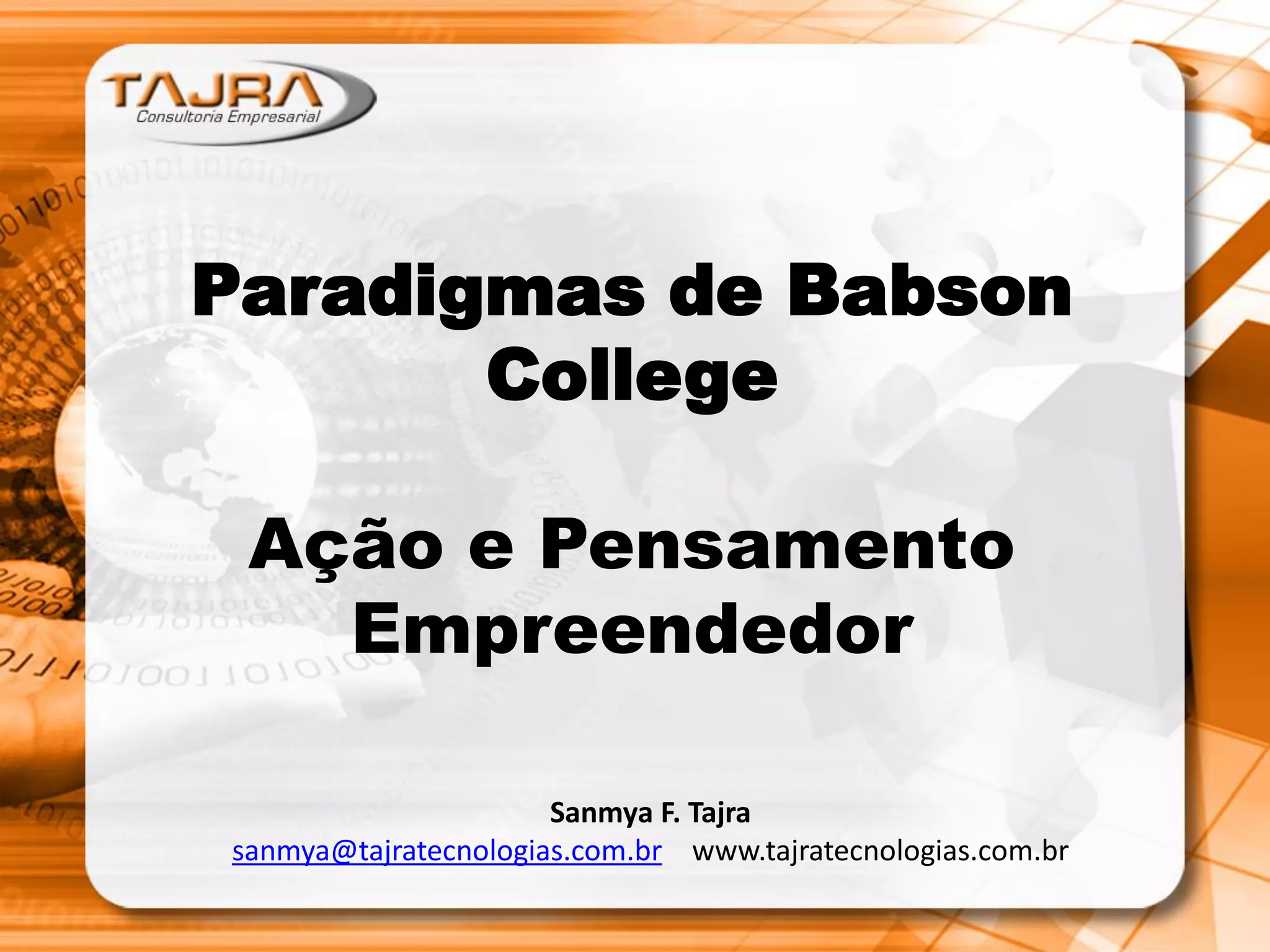 TAJRA
Consultoria Empresarial

Paradigmas de Babson College

Ação e Pensamento Empreendedor

Sanmya F. Tajra
sanmya@tajratecnologias.com.br www.tajratecnologias.com.br